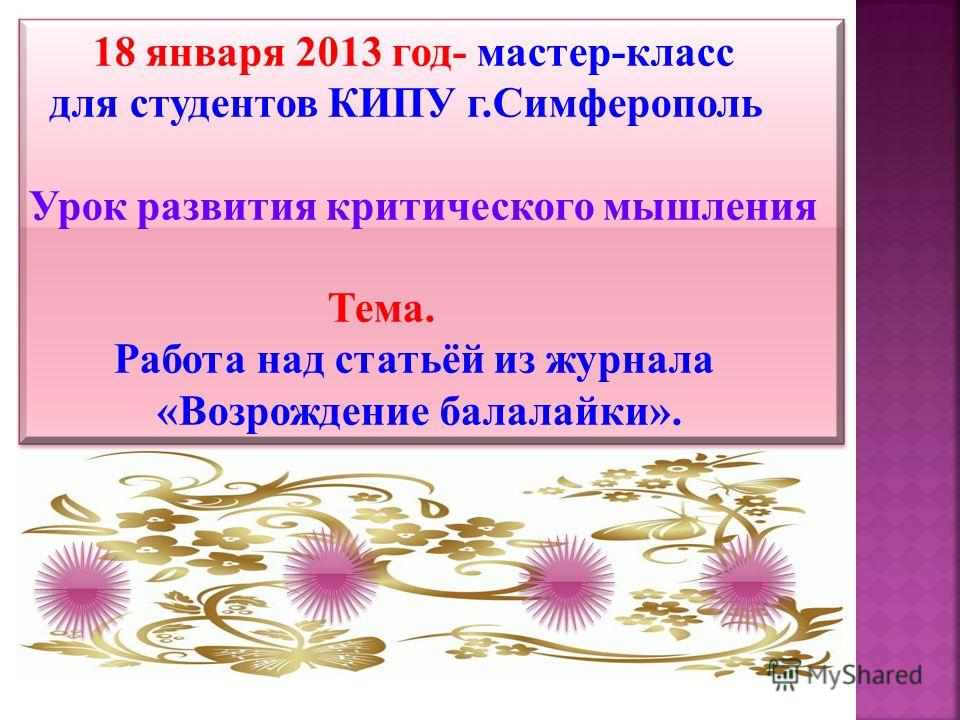 18 января 2013 год- мастер-класс для студентов КИПУ г.Симферополь

Урок развития критического мышления

Тема.
Работа над статьёй из журнала «Возрождение балалайки».

MyShared